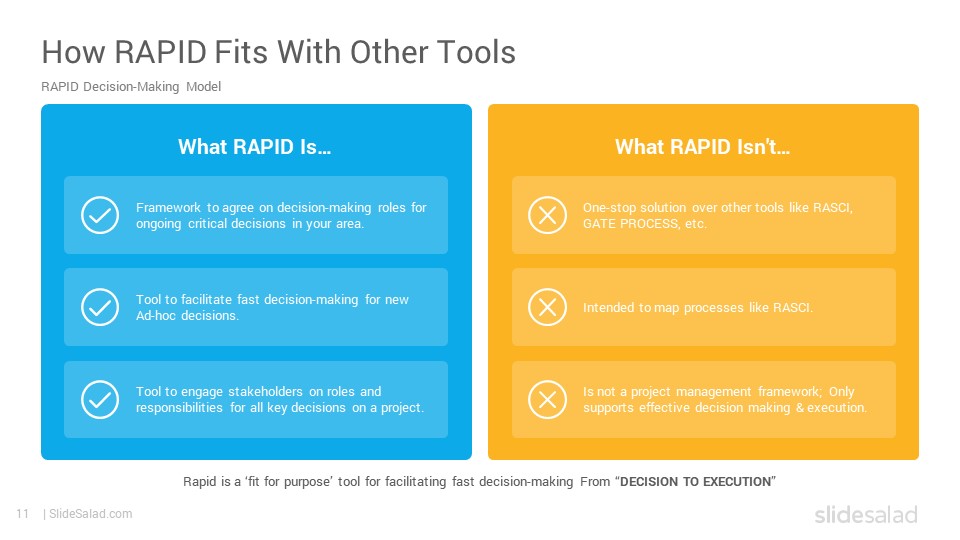 How RAPID Fits With Other Tools

RAPID Decision-Making Model

What RAPID Is…

Framework to agree on decision-making roles for ongoing critical decisions in your area.

Tool to facilitate fast decision-making for new Ad-hoc decisions.

Tool to engage stakeholders on roles and responsibilities for all key decisions on a project.

What RAPID Isn't…

One-stop solution over other tools like RASCI, GATE PROCESS, etc.

Intended to map processes like RASCI.

Is not a project management framework; Only supports effective decision making & execution.

Rapid is a 'fit for purpose' tool for facilitating fast decision-making From "DECISION TO EXECUTION"

11 | SlideSalad.com

slidesalad